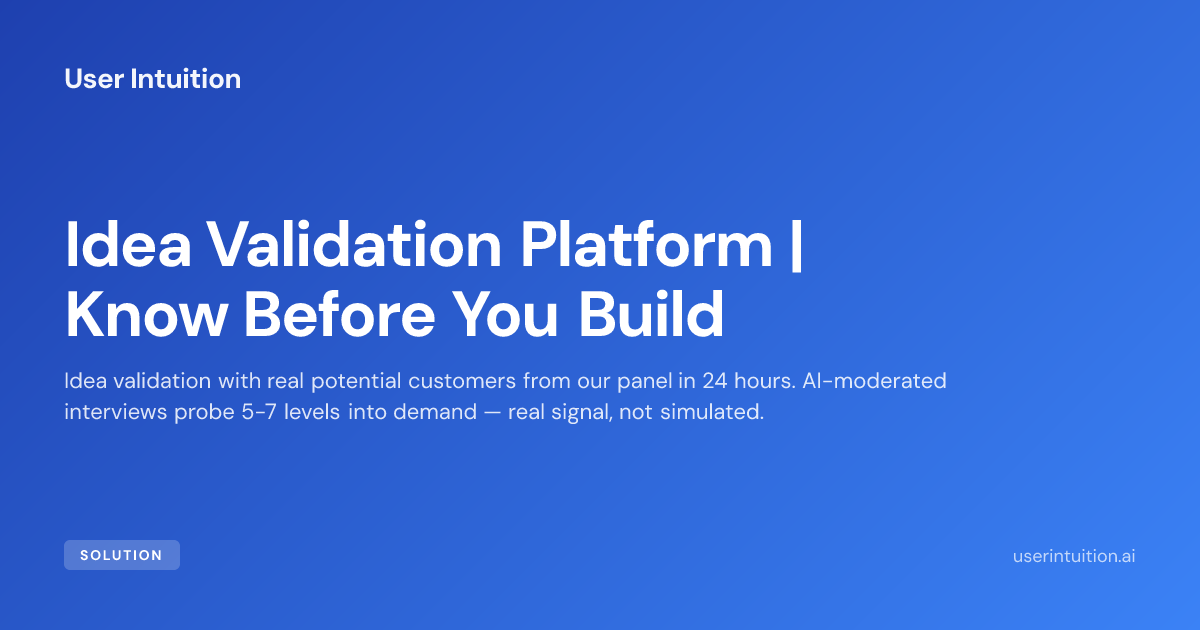 User Intuition

Idea Validation Platform | Know Before You Build

Idea validation with real potential customers from our panel in 24 hours. AI-moderated interviews probe 5-7 levels into demand — real signal, not simulated.

SOLUTION

userintuition.ai